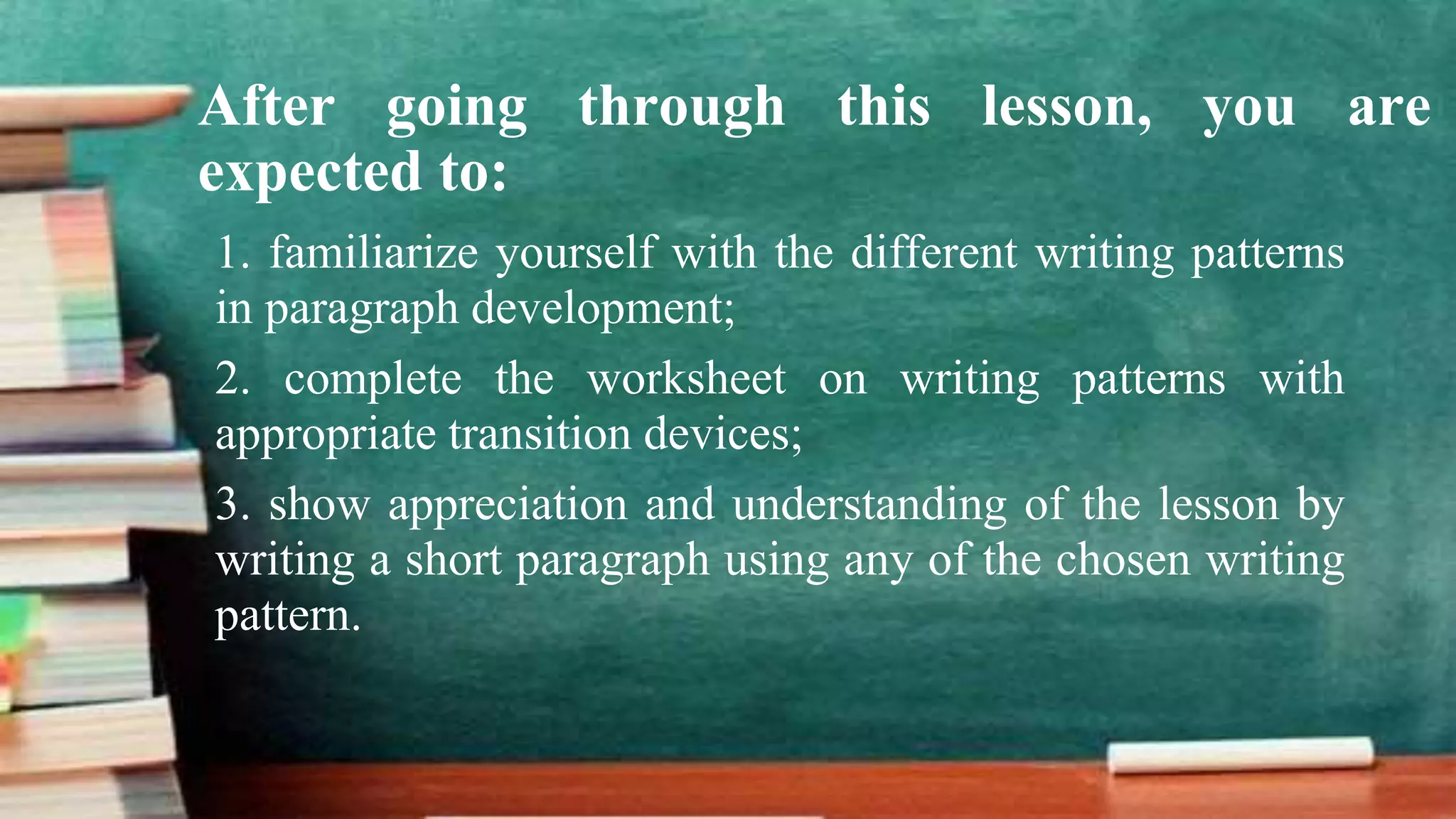 After going through this lesson, you are expected to:

1. familiarize yourself with the different writing patterns in paragraph development;

2. complete the worksheet on writing patterns with appropriate transition devices;

3. show appreciation and understanding of the lesson by writing a short paragraph using any of the chosen writing pattern.